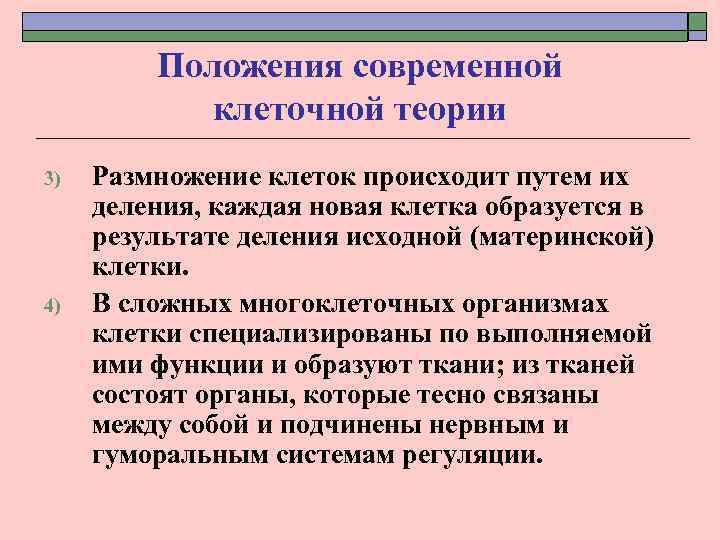 Положения современной клеточной теории

3) Размножение клеток происходит путем их деления, каждая новая клетка образуется в результате деления исходной (материнской) клетки.

4) В сложных многоклеточных организмах клетки специализированы по выполняемой ими функции и образуют ткани; из тканей состоят органы, которые тесно связаны между собой и подчинены нервным и гуморальным системам регуляции.